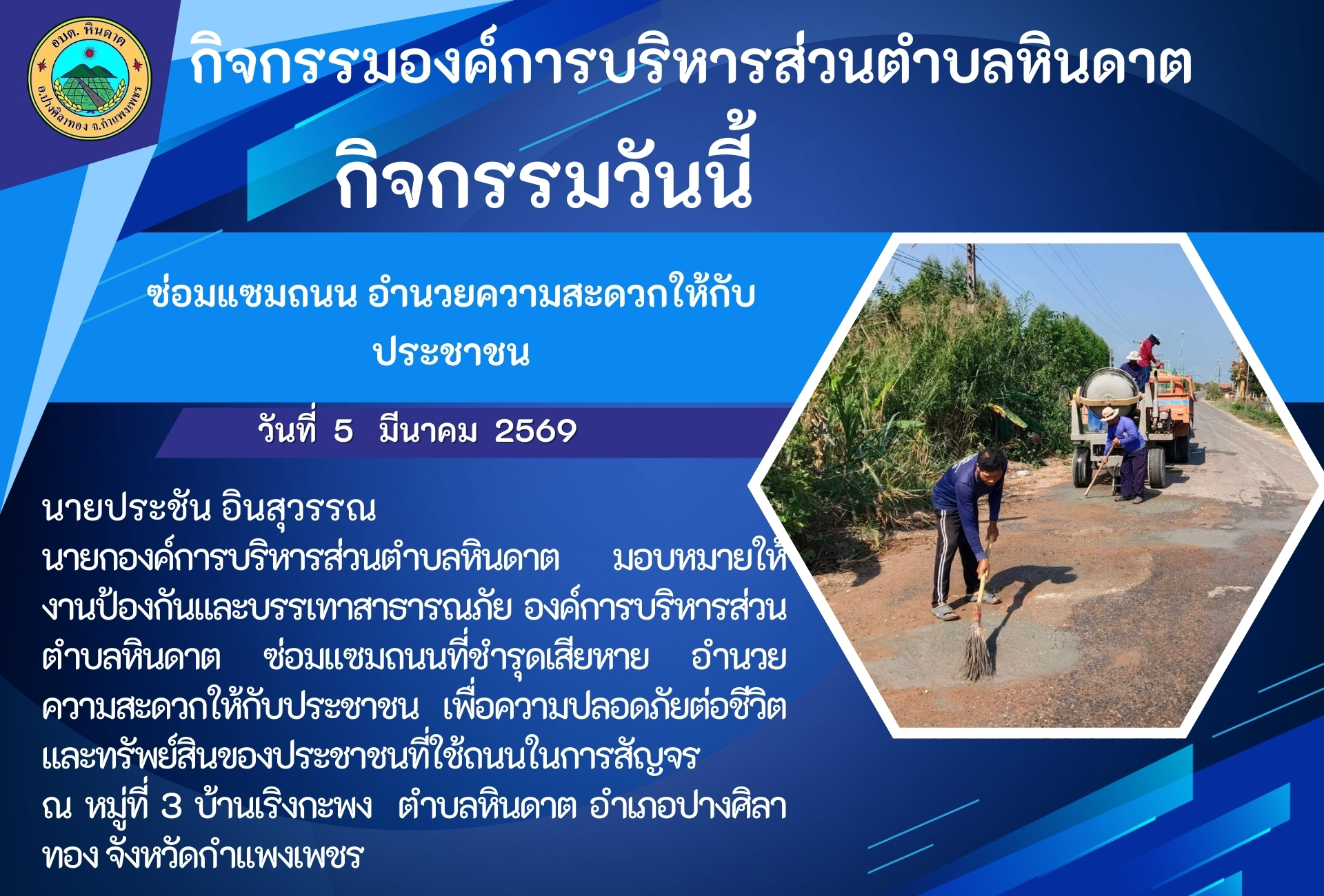 อบต. หินดาต
อ.ปางศิลาทอง จ.กำแพงเพชร

กิจกรรมองค์การบริหารส่วนตำบลหินดาต

กิจกรรมวันนี้

ซ่อมแซมถนน อำนวยความสะดวกให้กับประชาชน

วันที่ 5 มีนาคม 2569

นายประชัน อินสุวรรณ
นายกองค์การบริหารส่วนตำบลหินดาต มอบหมายให้งานป้องกันและบรรเทาสาธารณภัย องค์การบริหารส่วนตำบลหินดาต ซ่อมแซมถนนที่ชำรุดเสียหาย อำนวยความสะดวกให้กับประชาชน เพื่อความปลอดภัยต่อชีวิตและทรัพย์สินของประชาชนที่ใช้ถนนในการสัญจร
ณ หมู่ที่ 3 บ้านเริงกะพง ตำบลหินดาต อำเภอปางศิลาทอง จังหวัดกำแพงเพชร